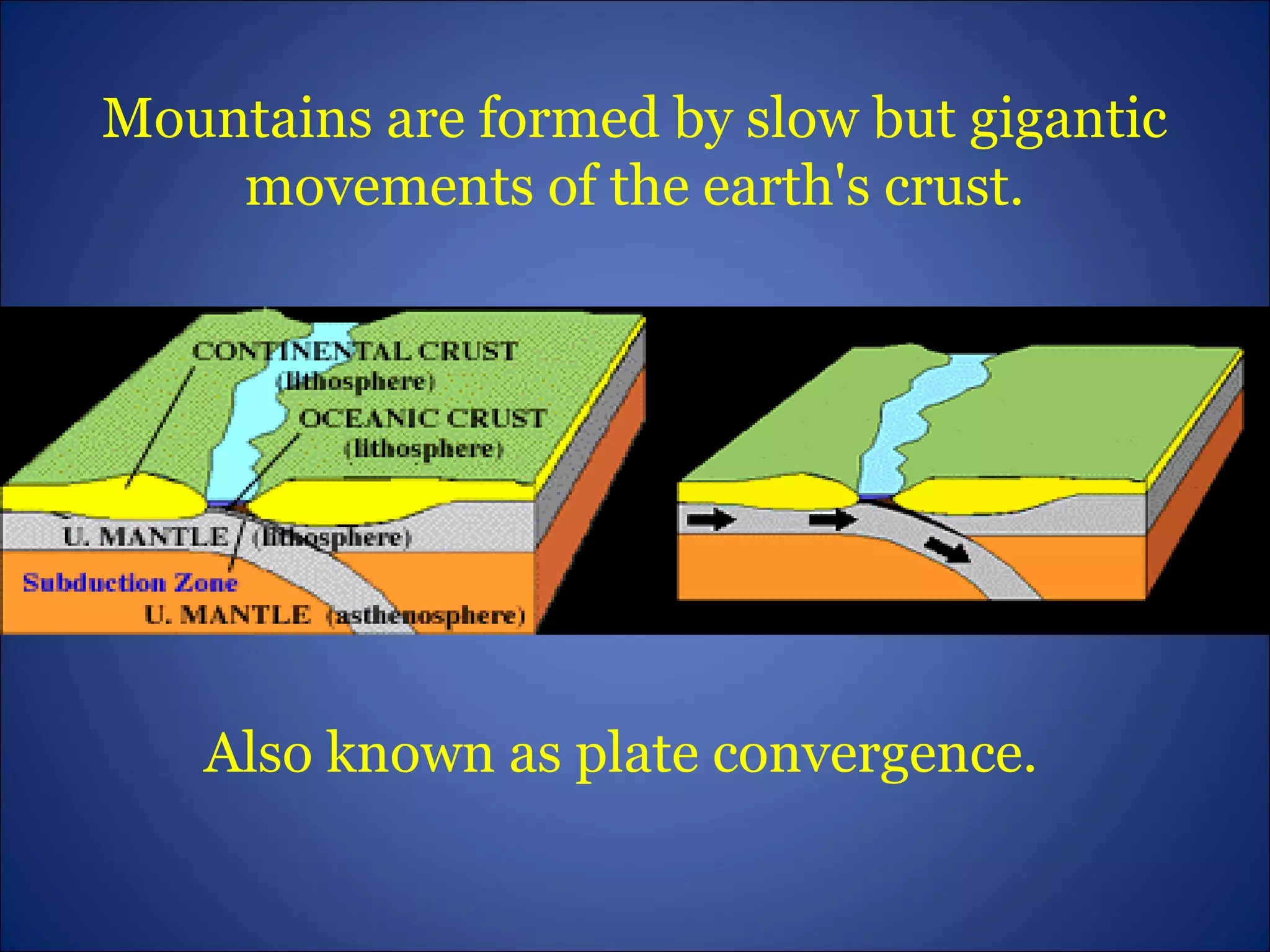 Mountains are formed by slow but gigantic movements of the earth's crust.

CONTINENTAL CRUST (lithosphere)

OCEANIC CRUST (lithosphere)

U. MANTLE (lithosphere)

Subduction Zone

U. MANTLE (asthenosphere)

Also known as plate convergence.